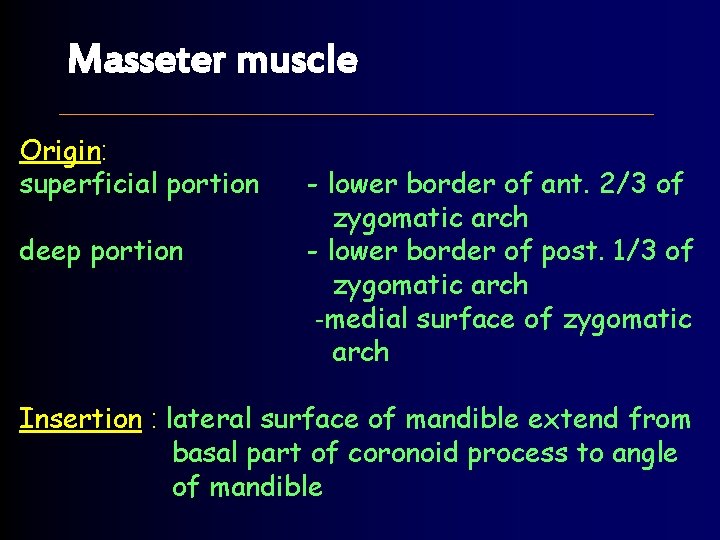 Masseter muscle

Origin:
superficial portion - lower border of ant. 2/3 of zygomatic arch
deep portion - lower border of post. 1/3 of zygomatic arch
-medial surface of zygomatic arch

Insertion : lateral surface of mandible extend from basal part of coronoid process to angle of mandible